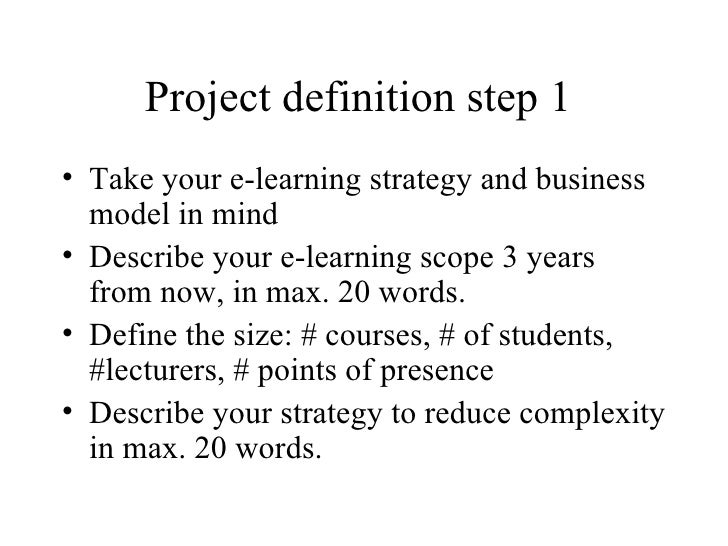 Project definition step 1

• Take your e-learning strategy and business model in mind
• Describe your e-learning scope 3 years from now, in max. 20 words.
• Define the size: # courses, # of students, #lecturers, # points of presence
• Describe your strategy to reduce complexity in max. 20 words.